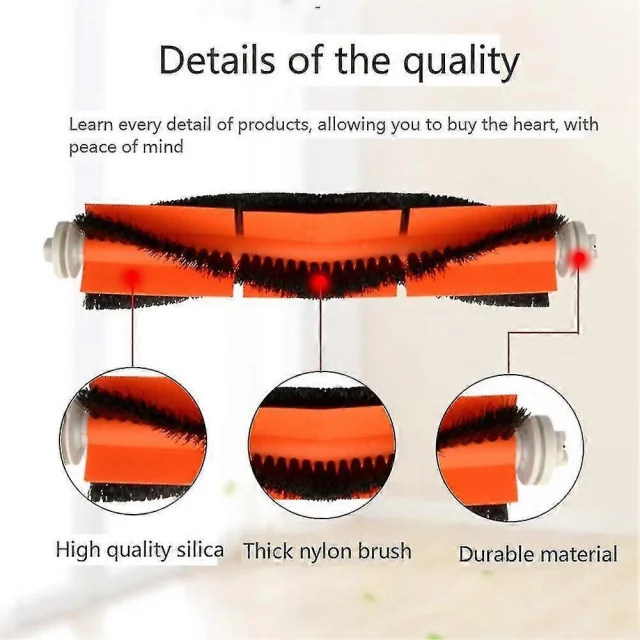 Details of the quality

Learn every detail of products, allowing you to buy the heart, with peace of mind

High quality silica

Thick nylon brush

Durable material